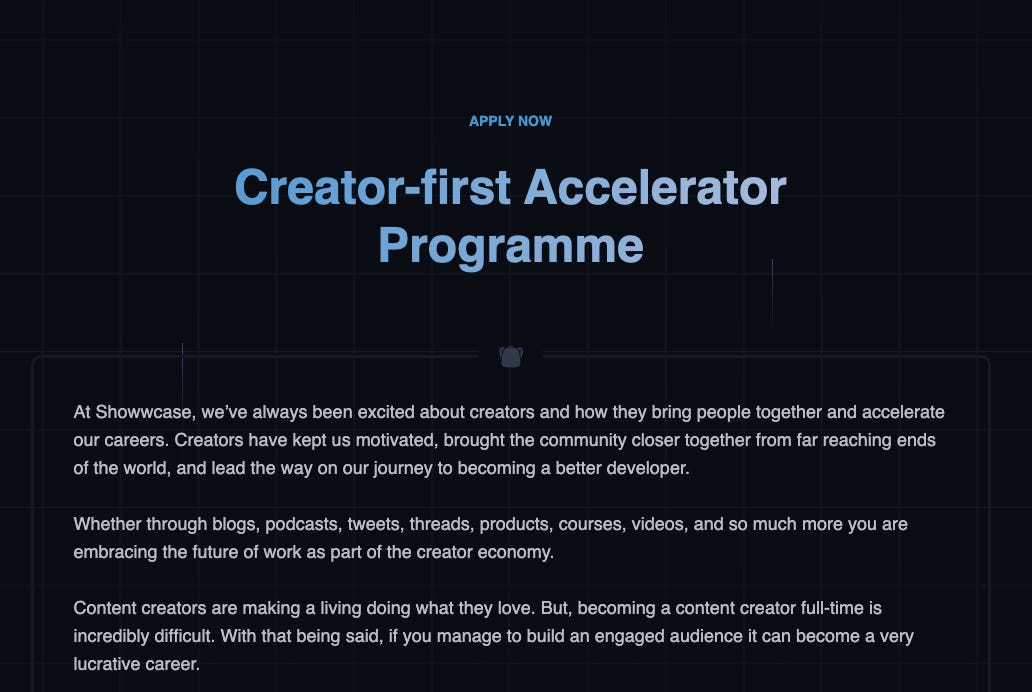 APPLY NOW

Creator-first Accelerator Programme

At Showwcase, we've always been excited about creators and how they bring people together and accelerate our careers. Creators have kept us motivated, brought the community closer together from far reaching ends of the world, and lead the way on our journey to becoming a better developer.

Whether through blogs, podcasts, tweets, threads, products, courses, videos, and so much more you are embracing the future of work as part of the creator economy.

Content creators are making a living doing what they love. But, becoming a content creator full-time is incredibly difficult. With that being said, if you manage to build an engaged audience it can become a very lucrative career.